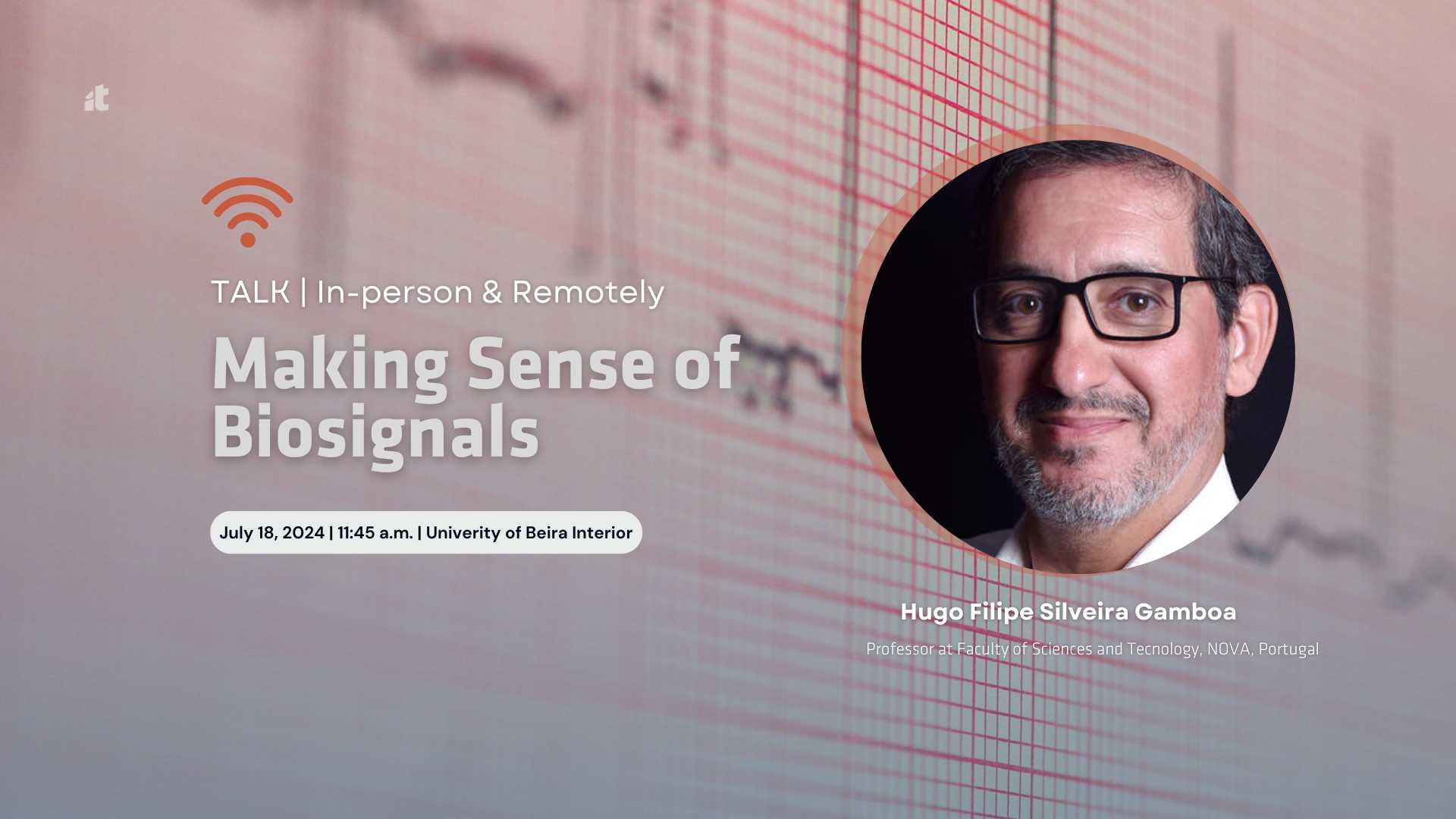 it

TALK | In-person & Remotely

Making Sense of Biosignals

July 18, 2024 | 11:45 a.m. | Univerity of Beira Interior

Hugo Filipe Silveira Gamboa

Professor at Faculty of Sciences and Tecnology, NOVA, Portugal